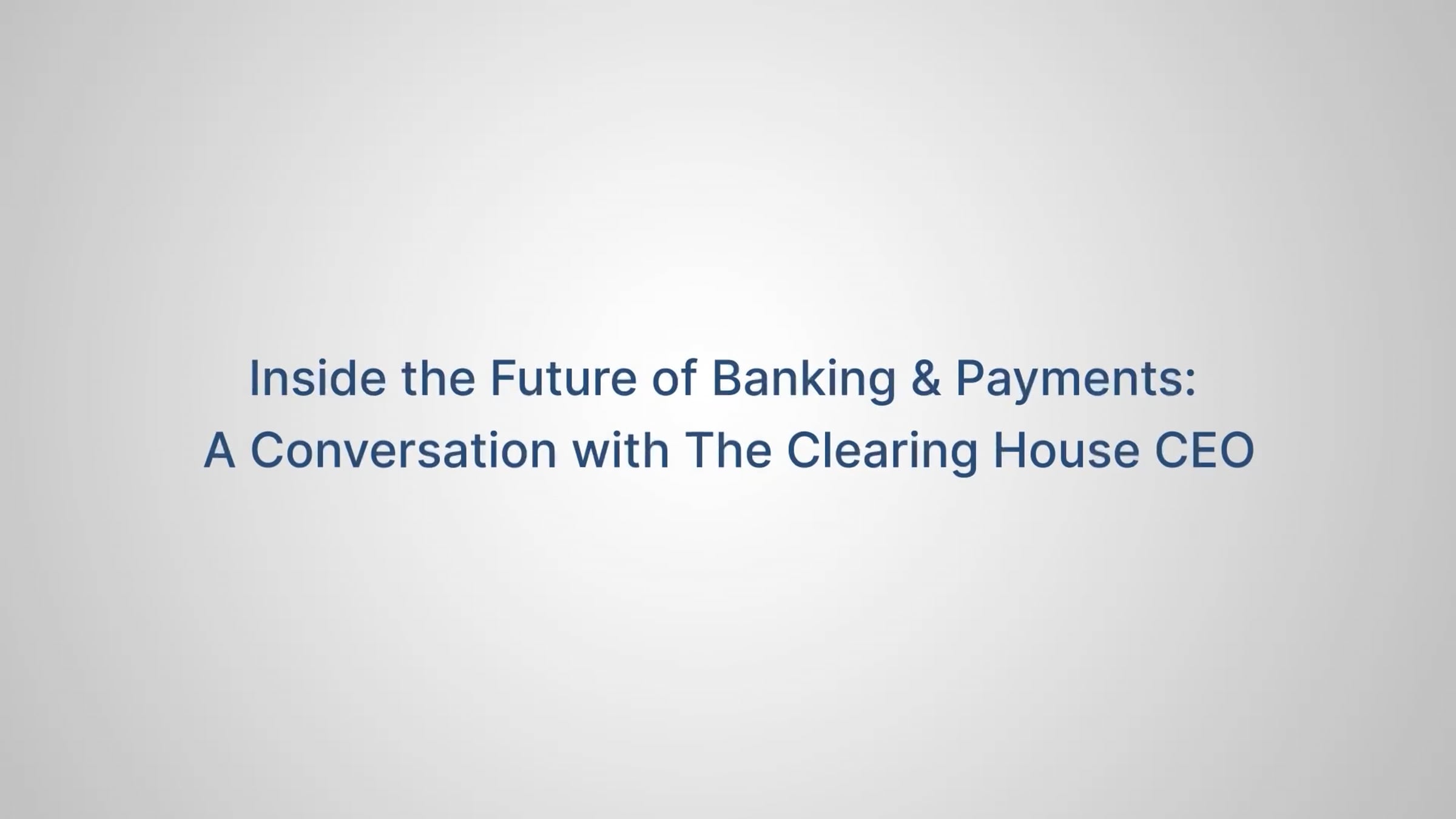 Inside the Future of Banking & Payments:
A Conversation with The Clearing House CEO